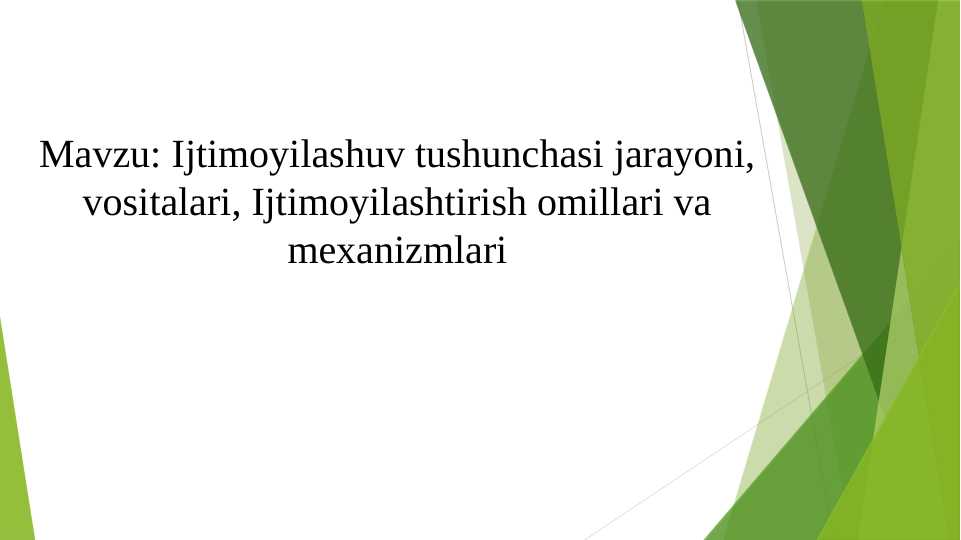 Mavzu: Ijtimoyilashuv tushunchasi jarayoni, vositalari, Ijtimoyilashtirish omillari va mexanizmlari